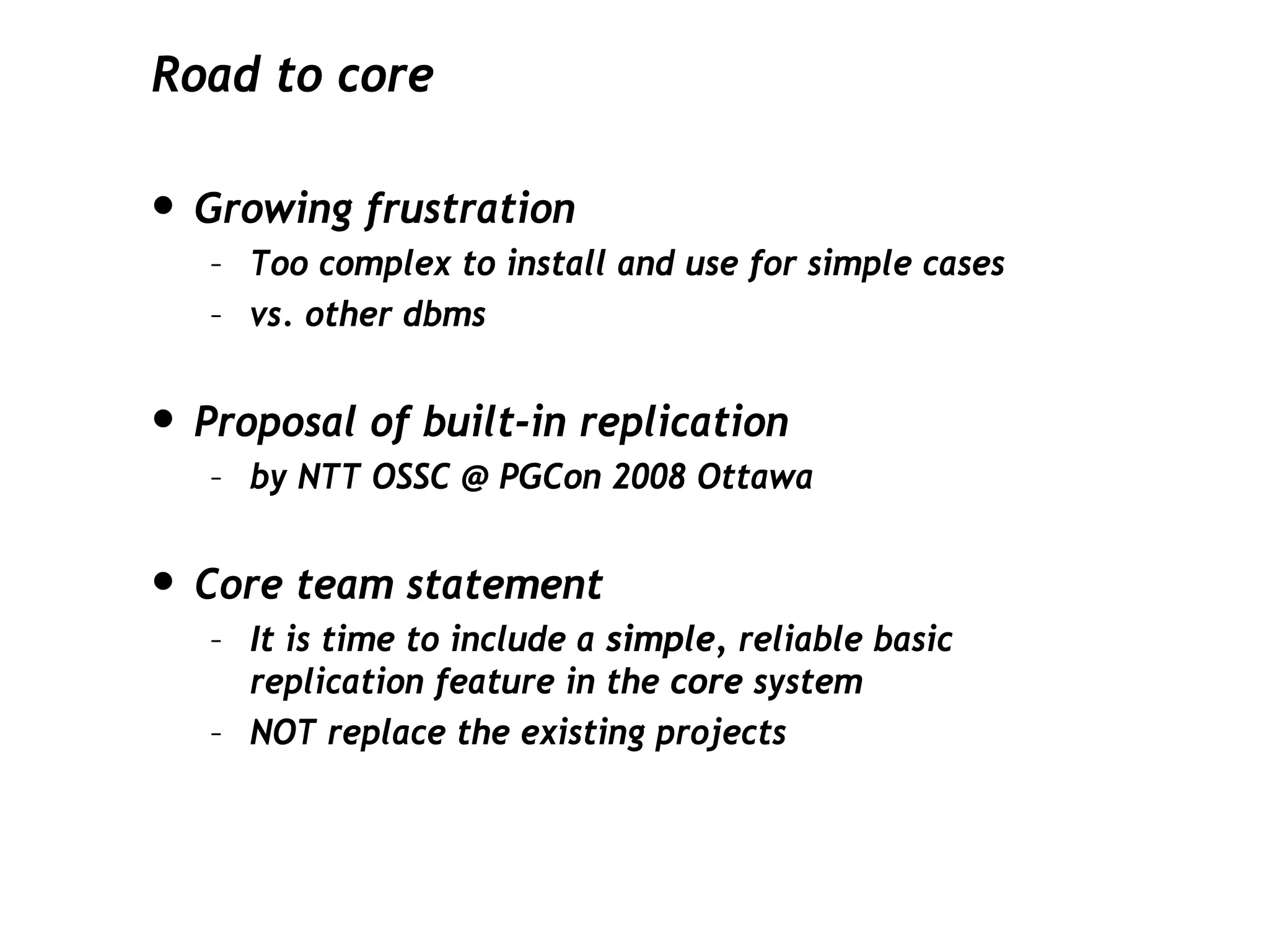 Road to core

• Growing frustration
 – Too complex to install and use for simple cases
 – vs. other dbms

• Proposal of built-in replication
 – by NTT OSSC @ PGCon 2008 Ottawa

• Core team statement
 – It is time to include a simple, reliable basic replication feature in the core system
 – NOT replace the existing projects